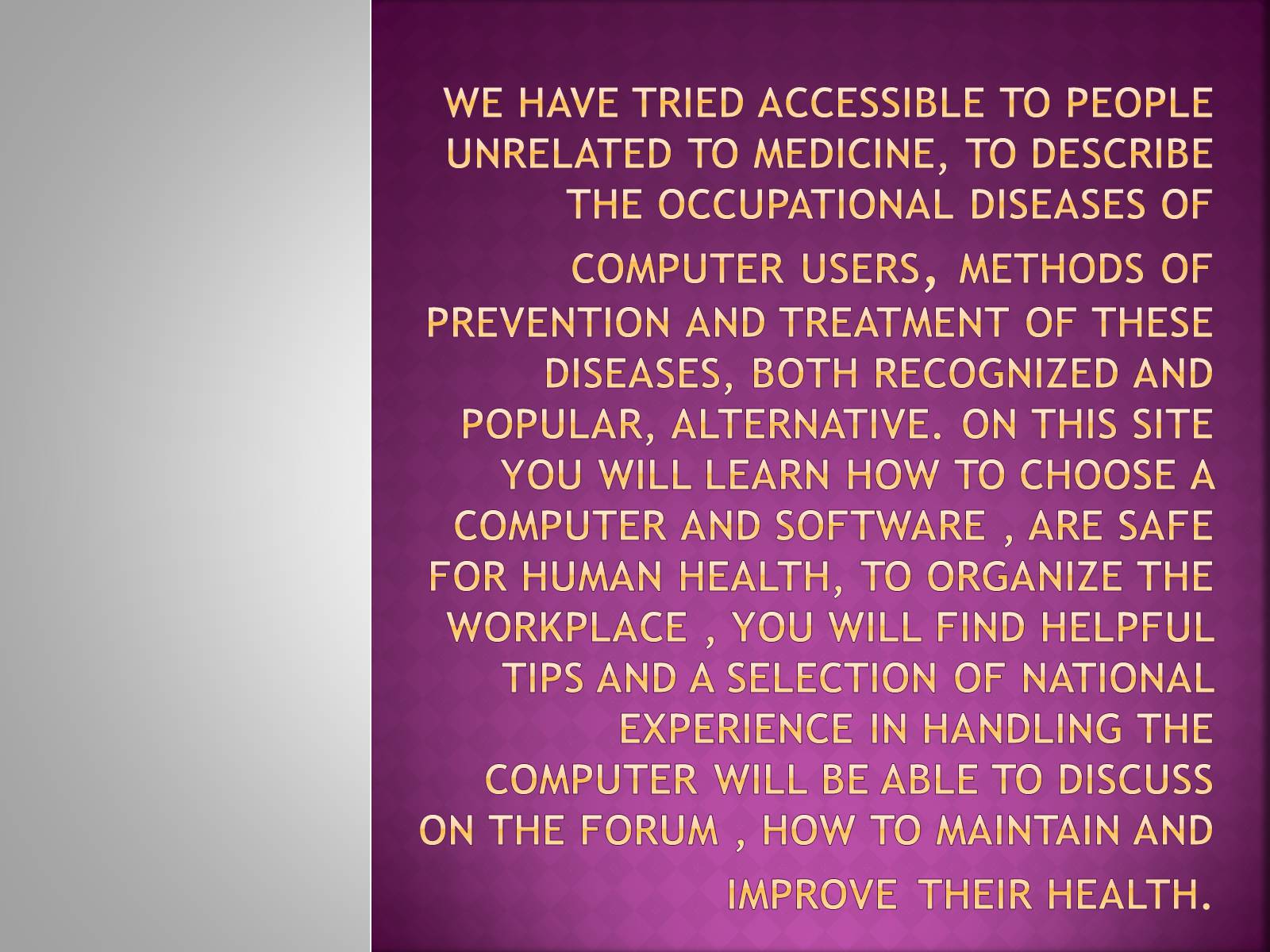 WE HAVE TRIED ACCESSIBLE TO PEOPLE UNRELATED TO MEDICINE, TO DESCRIBE THE OCCUPATIONAL DISEASES OF COMPUTER USERS, METHODS OF PREVENTION AND TREATMENT OF THESE DISEASES, BOTH RECOGNIZED AND POPULAR, ALTERNATIVE. ON THIS SITE YOU WILL LEARN HOW TO CHOOSE A COMPUTER AND SOFTWARE , ARE SAFE FOR HUMAN HEALTH, TO ORGANIZE THE WORKPLACE , YOU WILL FIND HELPFUL TIPS AND A SELECTION OF NATIONAL EXPERIENCE IN HANDLING THE COMPUTER WILL BE ABLE TO DISCUSS ON THE FORUM , HOW TO MAINTAIN AND IMPROVE THEIR HEALTH.